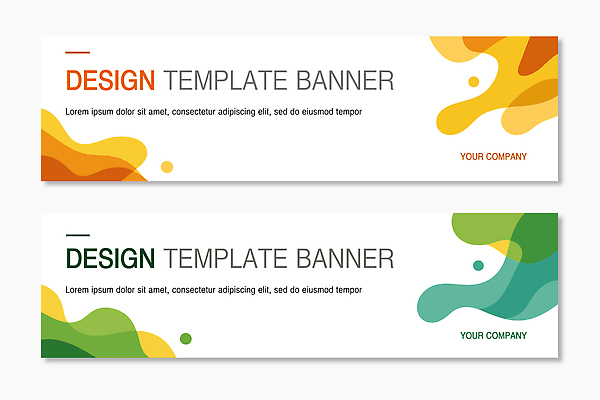 DESIGN TEMPLATE BANNER

Lorem ipsum dolor sit amet, consectetur adipiscing elit, sed do eiusmod tempor

YOUR COMPANY

DESIGN TEMPLATE BANNER

Lorem ipsum dolor sit amet, consectetur adipiscing elit, sed do eiusmod tempor

YOUR COMPANY